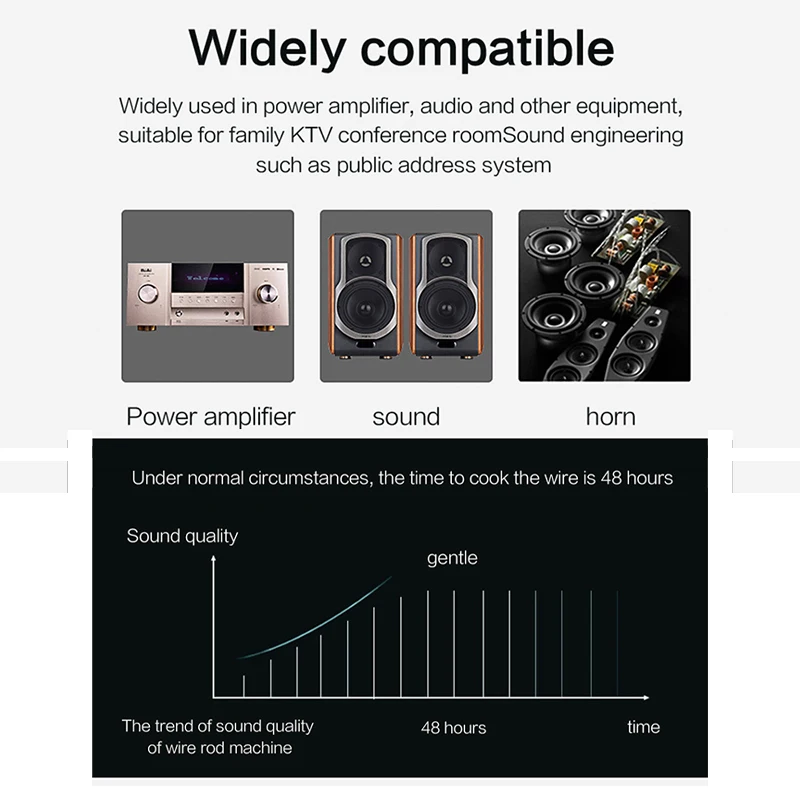 Widely compatible

Widely used in power amplifier, audio and other equipment, suitable for family KTV conference roomSound engineering such as public address system

Power amplifier

sound

horn

Under normal circumstances, the time to cook the wire is 48 hours

Sound quality

gentle

The trend of sound quality of wire rod machine

48 hours

time